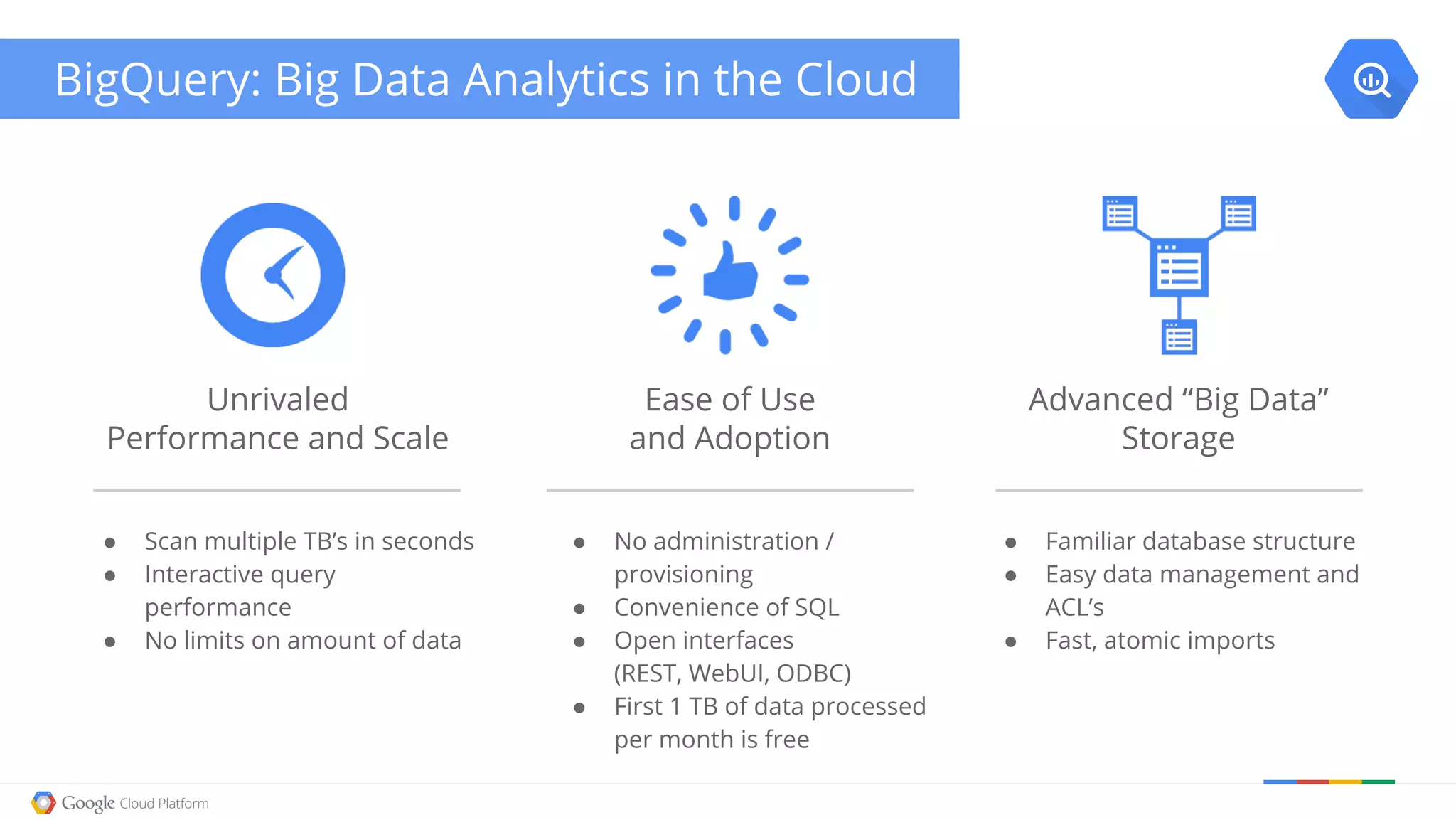 BigQuery: Big Data Analytics in the Cloud

Unrivaled Performance and Scale

- Scan multiple TB's in seconds
- Interactive query performance
- No limits on amount of data

Ease of Use and Adoption

- No administration / provisioning
- Convenience of SQL
- Open interfaces (REST, WebUI, ODBC)
- First 1 TB of data processed per month is free

Advanced "Big Data" Storage

- Familiar database structure
- Easy data management and ACL's
- Fast, atomic imports

Google Cloud Platform